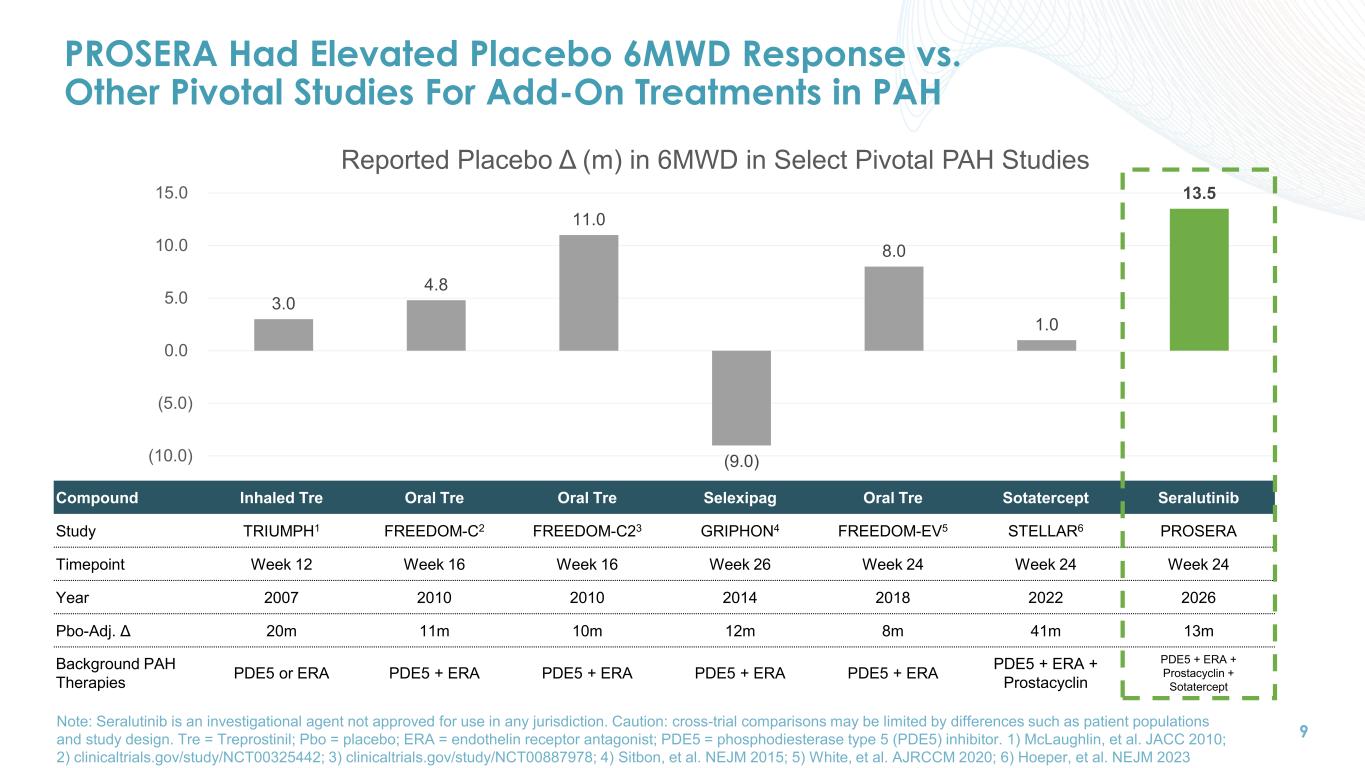 PROSERA Had Elevated Placebo 6MWD Response vs. Other Pivotal Studies For Add-On Treatments in PAH

Reported Placebo Δ (m) in 6MWD in Select Pivotal PAH Studies

15.0
10.0
5.0
0.0
(5.0)
(10.0)

3.0
4.8
11.0
(9.0)
8.0
1.0
13.5

| Compound | Inhaled Tre | Oral Tre | Oral Tre | Selexipag | Oral Tre | Sotatercept | Seralutinib |
|---|---|---|---|---|---|---|---|
| Study | TRIUMPH$^1$ | FREEDOM-C$^2$ | FREEDOM-C2$^3$ | GRIPHON$^4$ | FREEDOM-EV$^5$ | STELLAR$^6$ | PROSERA |
| Timepoint | Week 12 | Week 16 | Week 16 | Week 26 | Week 24 | Week 24 | Week 24 |
| Year | 2007 | 2010 | 2010 | 2014 | 2018 | 2022 | 2026 |
| Pbo-Adj. Δ | 20m | 11m | 10m | 12m | 8m | 41m | 13m |
| Background PAH Therapies | PDE5 or ERA | PDE5 + ERA | PDE5 + ERA | PDE5 + ERA | PDE5 + ERA | PDE5 + ERA + Prostacyclin | PDE5 + ERA + Prostacyclin + Sotatercept |

Note: Seralutinib is an investigational agent not approved for use in any jurisdiction. Caution: cross-trial comparisons may be limited by differences such as patient populations and study design. Tre = Treprostinil; Pbo = placebo; ERA = endothelin receptor antagonist; PDE5 = phosphodiesterase type 5 (PDE5) inhibitor. 1) McLaughlin, et al. JACC 2010; 2) clinicaltrials.gov/study/NCT00325442; 3) clinicaltrials.gov/study/NCT00887978; 4) Sitbon, et al. NEJM 2015; 5) White, et al. AJRCCM 2020; 6) Hoeper, et al. NEJM 2023

9